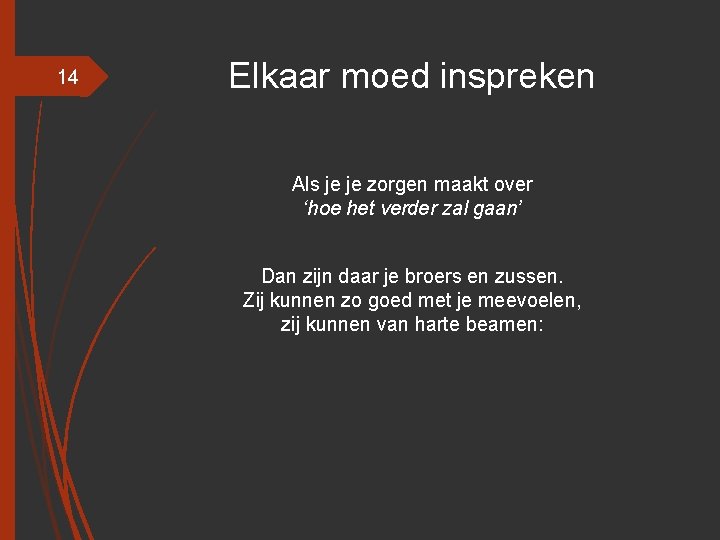 14

Elkaar moed inspreken

Als je je zorgen maakt over
‘hoe het verder zal gaan’

Dan zijn daar je broers en zussen.
Zij kunnen zo goed met je meevoelen,
zij kunnen van harte beamen: